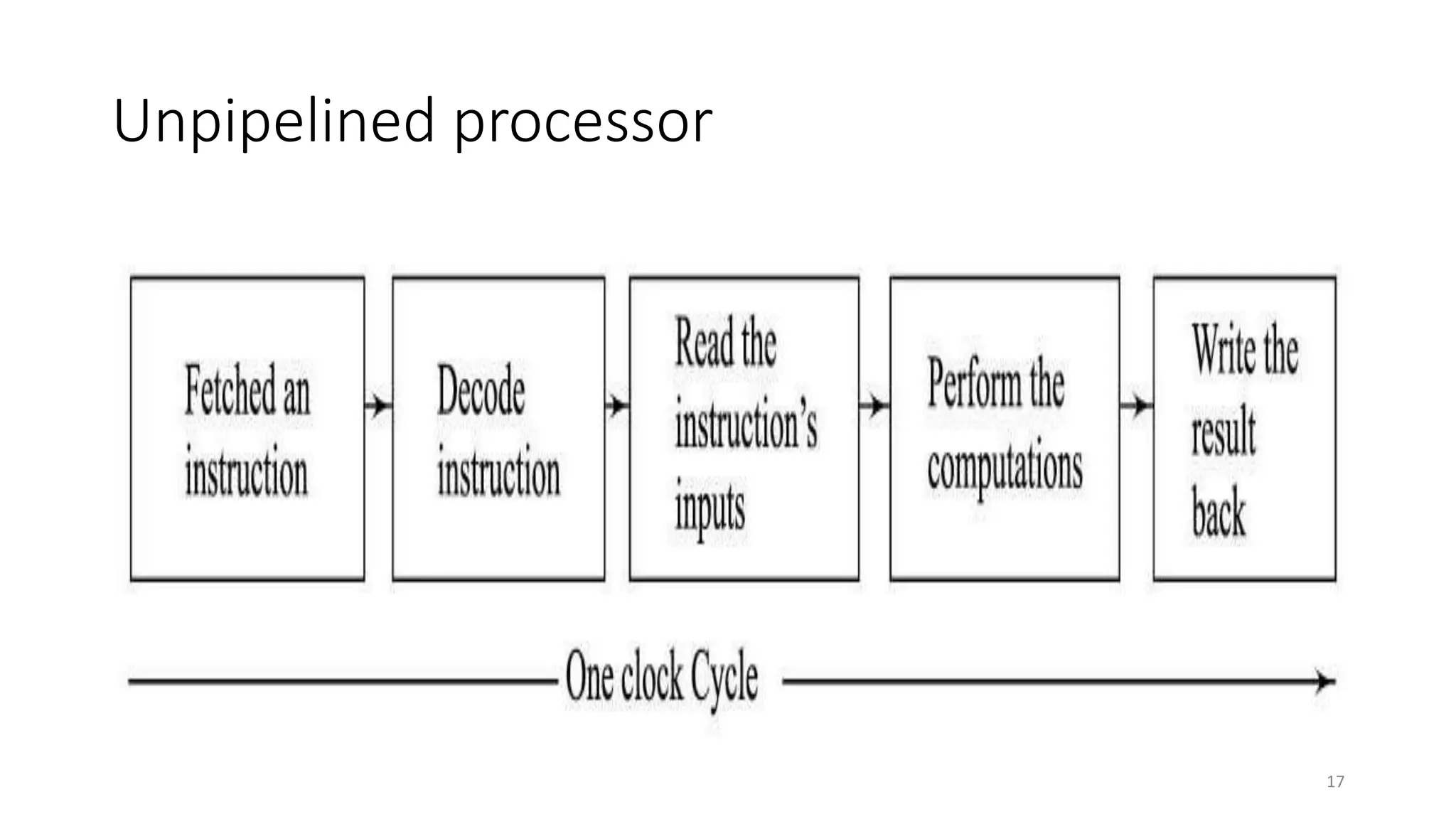 Unpipelined processor

Fetched an instruction

Decode instruction

Read the instruction's inputs

Perform the computations

Write the result back

One clock Cycle

17